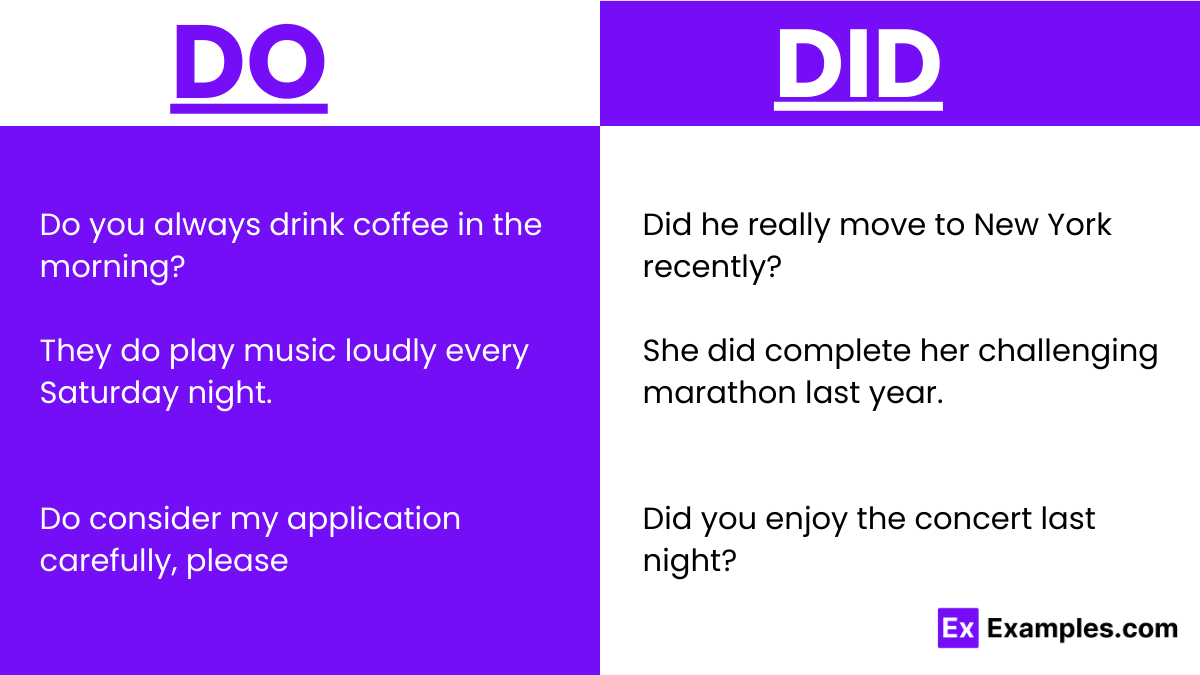 DO

Do you always drink coffee in the morning?

They do play music loudly every Saturday night.

Do consider my application carefully, please

DID

Did he really move to New York recently?

She did complete her challenging marathon last year.

Did you enjoy the concert last night?

Ex Examples.com